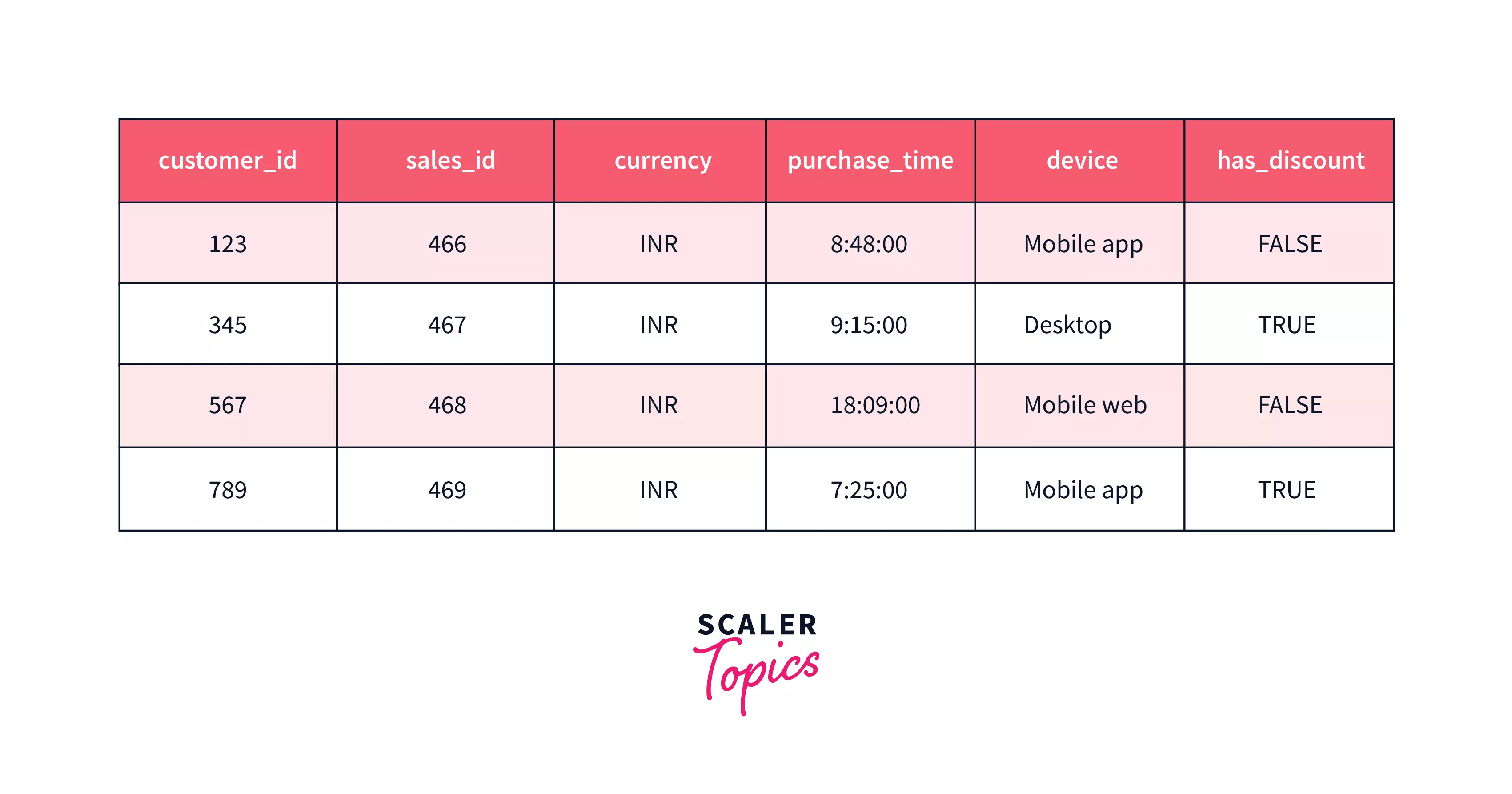 | customer_id | sales_id | currency | purchase_time | device | has_discount |
|---|---|---|---|---|---|
| 123 | 466 | INR | 8:48:00 | Mobile app | FALSE |
| 345 | 467 | INR | 9:15:00 | Desktop | TRUE |
| 567 | 468 | INR | 18:09:00 | Mobile web | FALSE |
| 789 | 469 | INR | 7:25:00 | Mobile app | TRUE |

SCALER
Topics